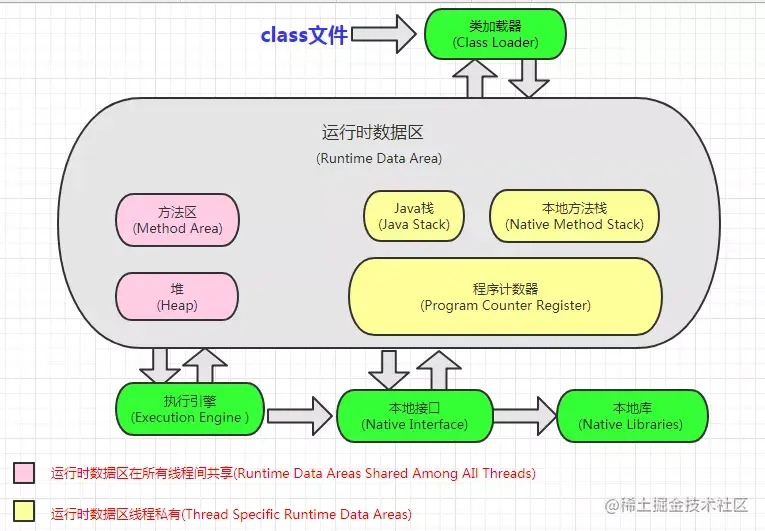 class文件

类加载器
(Class Loader)

运行时数据区
(Runtime Data Area)

方法区
(Method Area)

Java栈
(Java Stack)

本地方法栈
(Native Method Stack)

堆
(Heap)

程序计数器
(Program Counter Register)

执行引擎
(Execution Engine )

本地接口
(Native Interface)

本地库
(Native Libraries)

运行时数据区在所有线程间共享(Runtime Data Areas Shared Among All Threads)

运行时数据区线程私有(Thread Specific Runtime Data Areas)

@稀土掘金技术社区